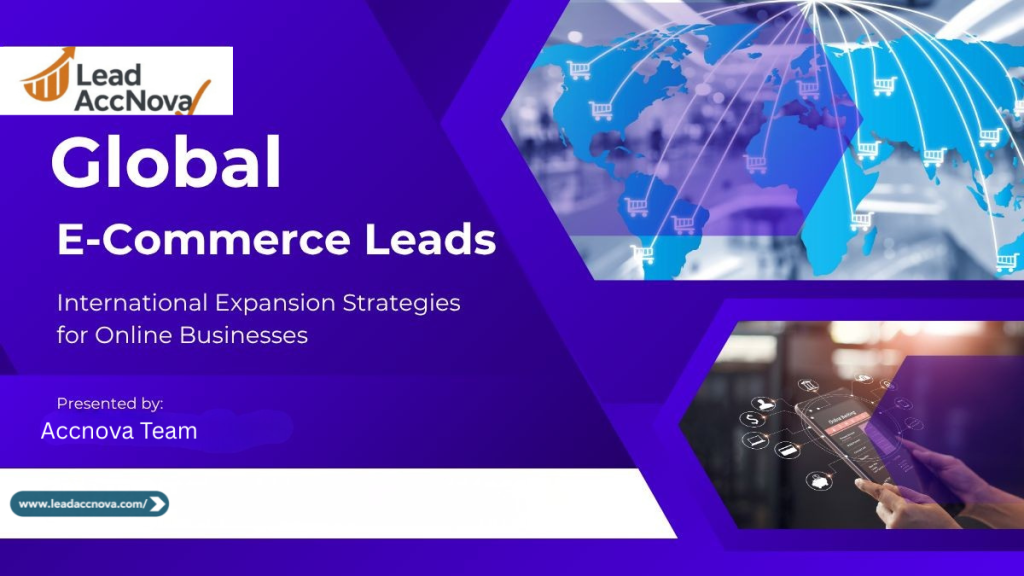 Lead AccNova

Global

E-Commerce Leads

International Expansion Strategies for Online Businesses

Presented by:

Accnova Team

www.leadaccnova.com/